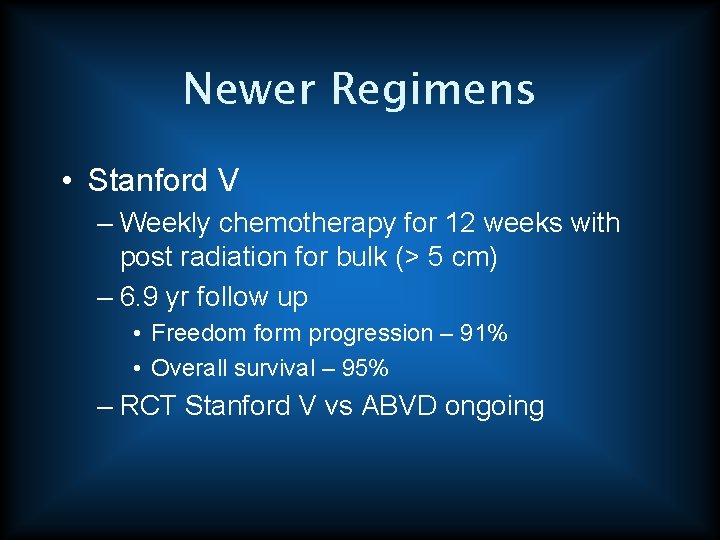 Newer Regimens

• Stanford V
– Weekly chemotherapy for 12 weeks with post radiation for bulk (> 5 cm)
– 6.9 yr follow up
• Freedom form progression – 91%
• Overall survival – 95%
– RCT Stanford V vs ABVD ongoing